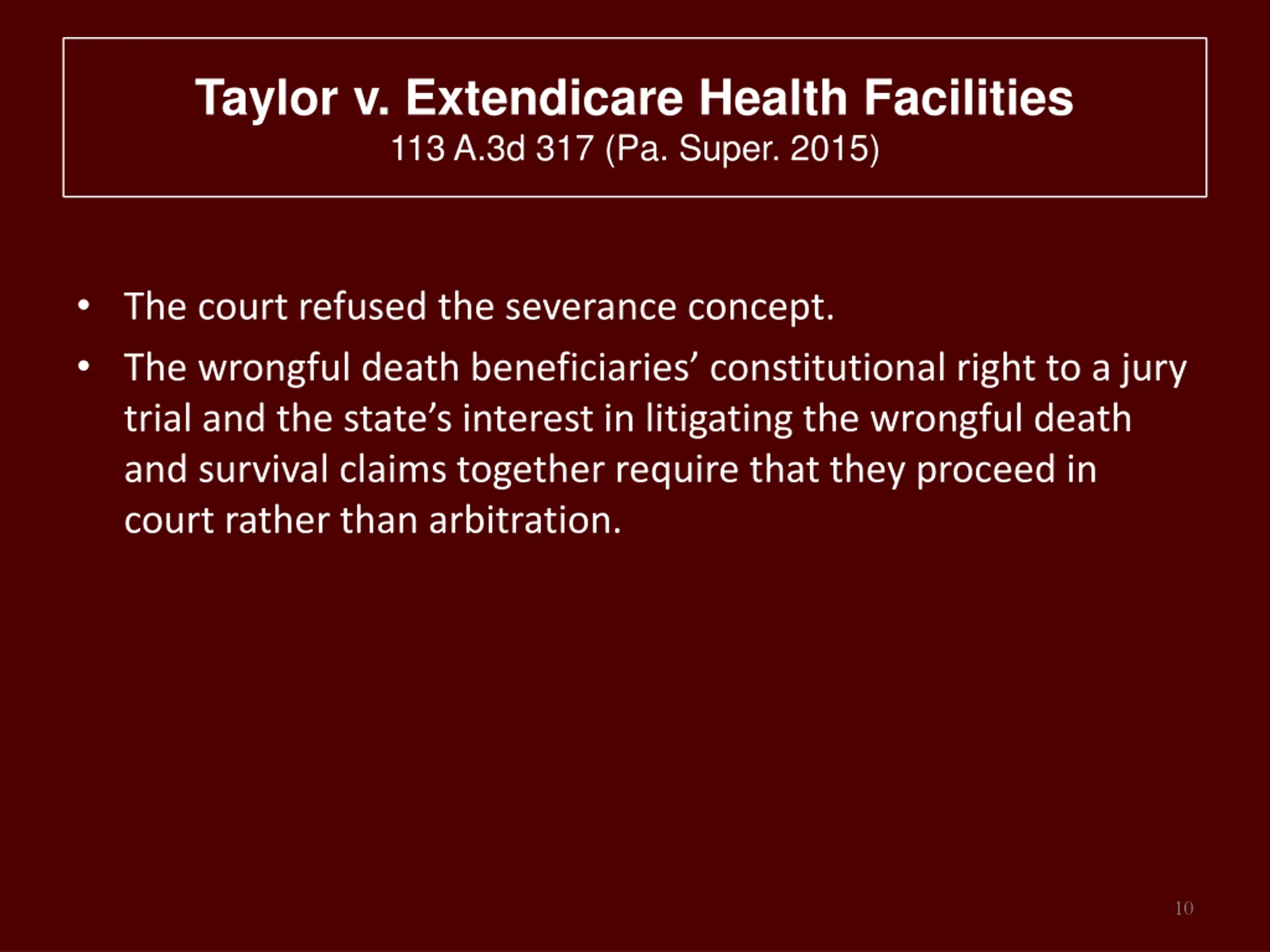 Taylor v. Extendicare Health Facilities
113 A.3d 317 (Pa. Super. 2015)

• The court refused the severance concept.

• The wrongful death beneficiaries’ constitutional right to a jury trial and the state’s interest in litigating the wrongful death and survival claims together require that they proceed in court rather than arbitration.

10